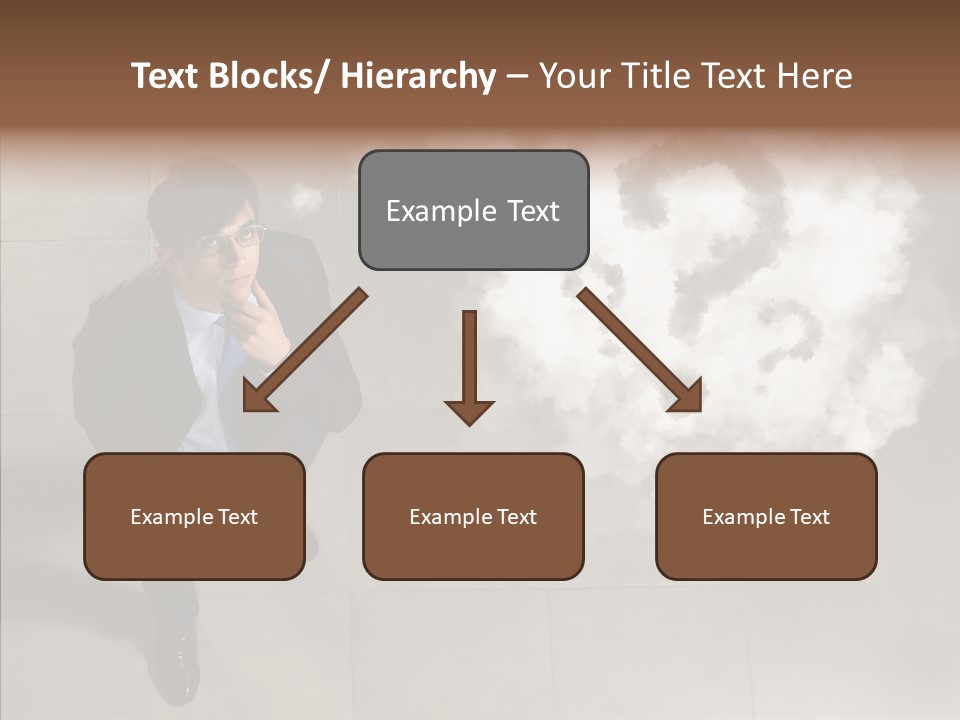 Text Blocks/ Hierarchy – Your Title Text Here

Example Text

Example Text

Example Text

Example Text